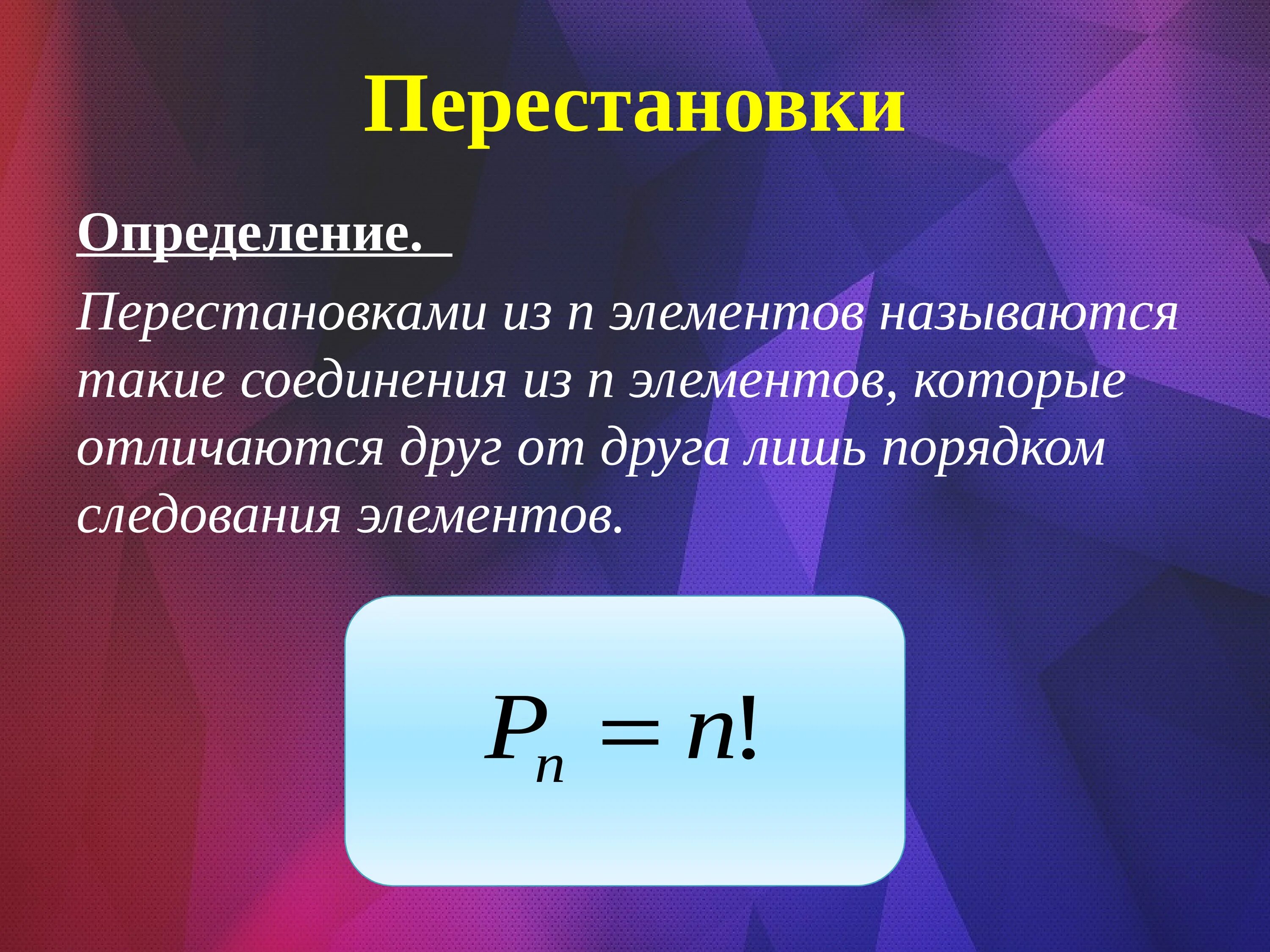 Перестановки

Определение.

Перестановками из n элементов называются такие соединения из n элементов, которые отличаются друг от друга лишь порядком следования элементов.

$P_n = n!$